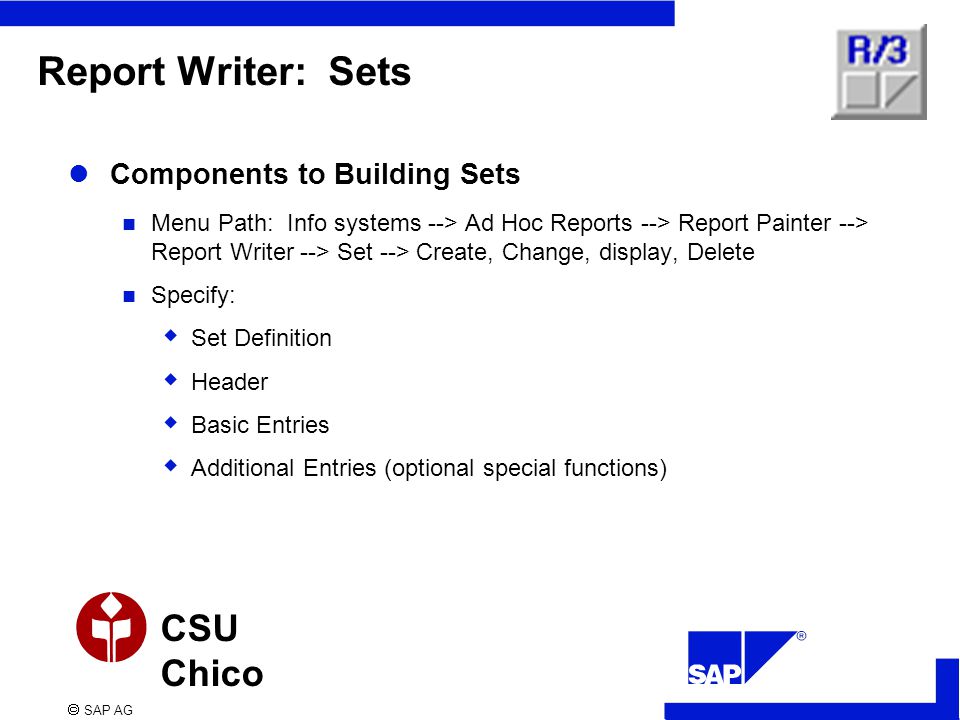 Report Writer: Sets

R/3

Components to Building Sets

Menu Path: Info systems --> Ad Hoc Reports --> Report Painter --> Report Writer --> Set --> Create, Change, display, Delete

Specify:

Set Definition

Header

Basic Entries

Additional Entries (optional special functions)

CSU Chico

© SAP AG

SAP®